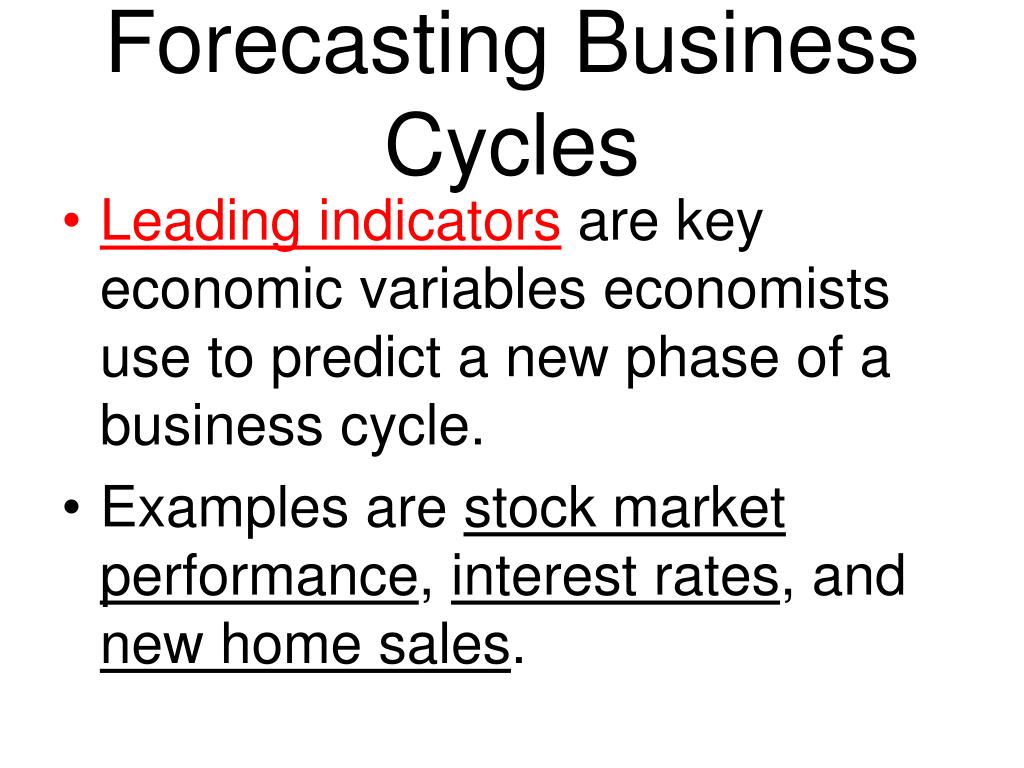 Forecasting Business Cycles

• Leading indicators are key economic variables economists use to predict a new phase of a business cycle.

• Examples are stock market performance, interest rates, and new home sales.